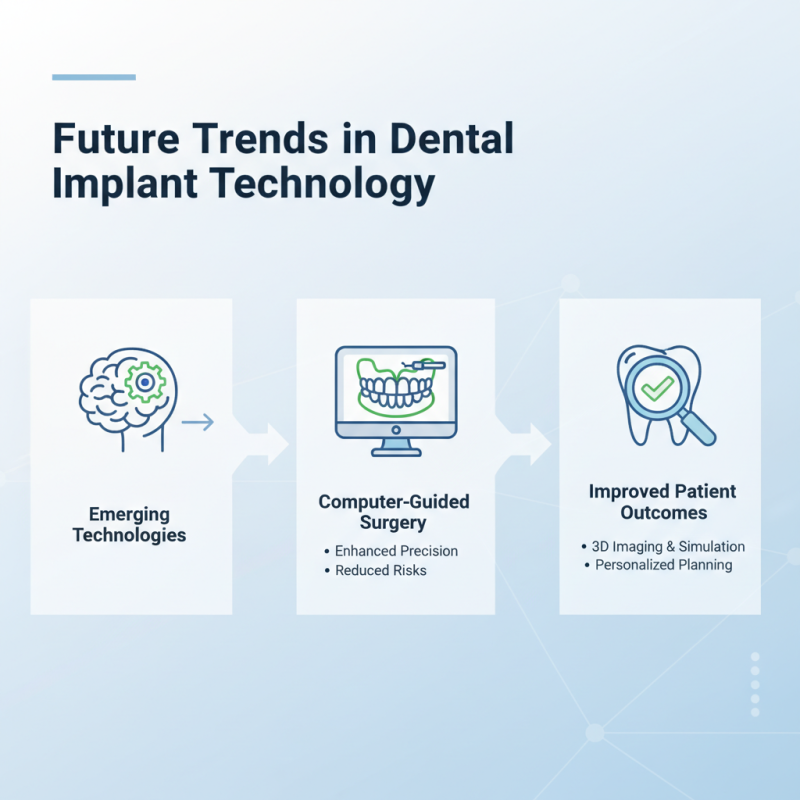 Future Trends in Dental Implant Technology

Emerging Technologies

Computer-Guided Surgery

• Enhanced Precision
• Reduced Risks

Improved Patient Outcomes

• 3D Imaging & Simulation
• Personalized Planning